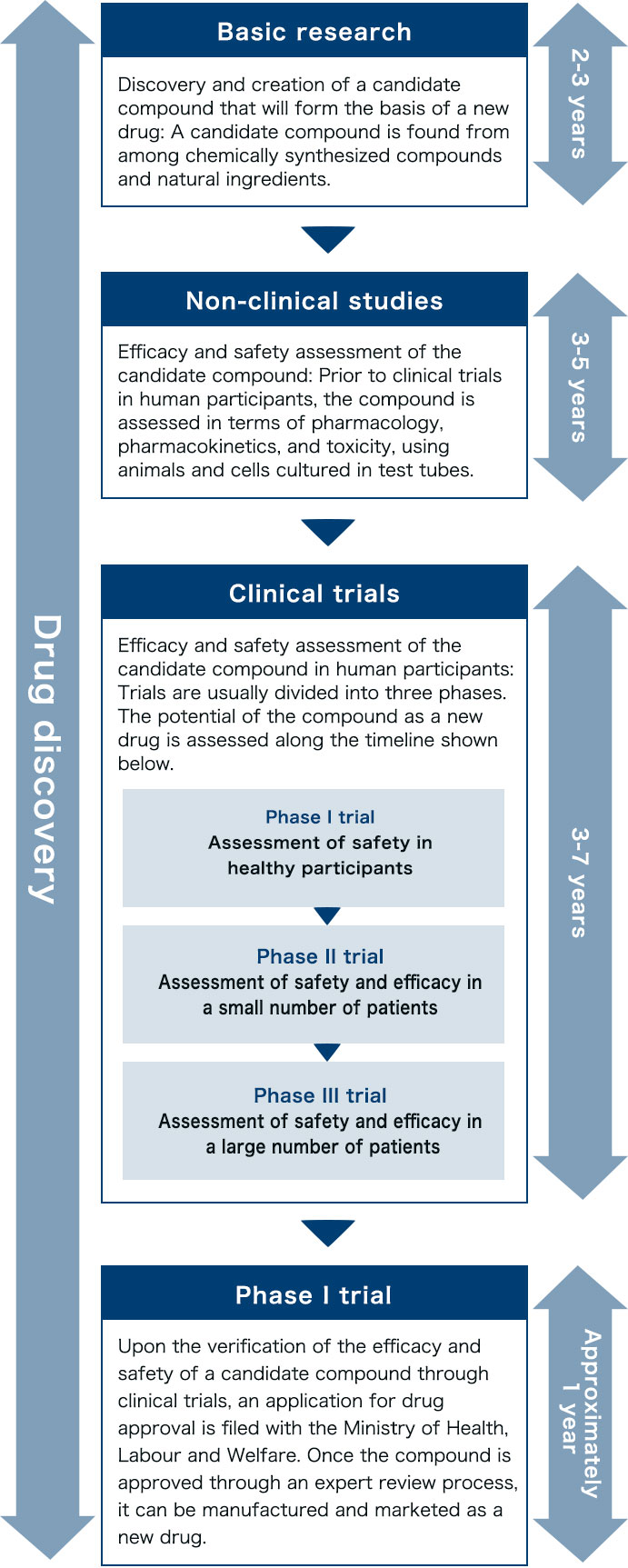 Drug discovery

Basic research

Discovery and creation of a candidate compound that will form the basis of a new drug: A candidate compound is found from among chemically synthesized compounds and natural ingredients.

2-3 years

Non-clinical studies

Efficacy and safety assessment of the candidate compound: Prior to clinical trials in human participants, the compound is assessed in terms of pharmacology, pharmacokinetics, and toxicity, using animals and cells cultured in test tubes.

3-5 years

Clinical trials

Efficacy and safety assessment of the candidate compound in human participants: Trials are usually divided into three phases. The potential of the compound as a new drug is assessed along the timeline shown below.

Phase I trial
Assessment of safety in healthy participants

Phase II trial
Assessment of safety and efficacy in a small number of patients

Phase III trial
Assessment of safety and efficacy in a large number of patients

3-7 years

Phase I trial

Upon the verification of the efficacy and safety of a candidate compound through clinical trials, an application for drug approval is filed with the Ministry of Health, Labour and Welfare. Once the compound is approved through an expert review process, it can be manufactured and marketed as a new drug.

Approximately 1 year